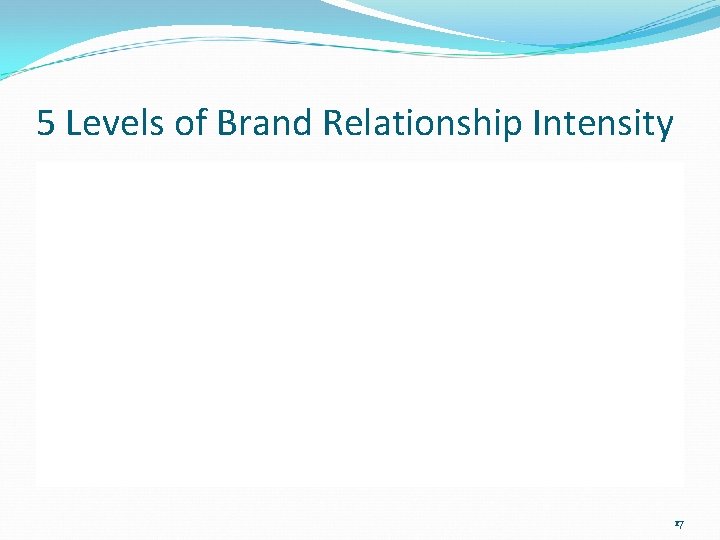 5 Levels of Brand Relationship Intensity

17